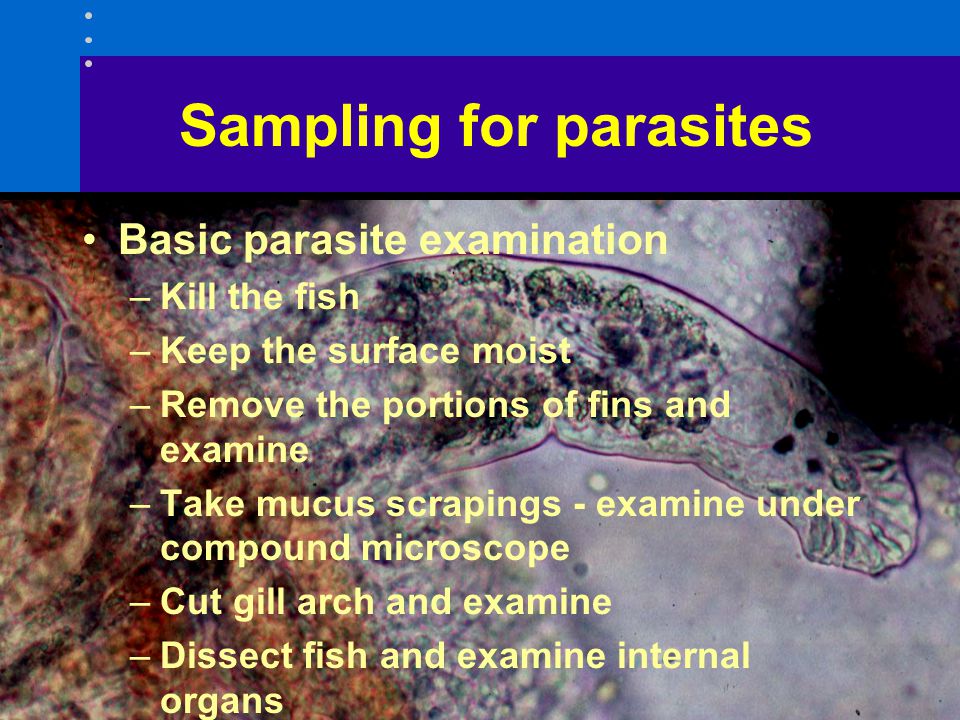 Sampling for parasites

• Basic parasite examination
– Kill the fish
– Keep the surface moist
– Remove the portions of fins and examine
– Take mucus scrapings - examine under compound microscope
– Cut gill arch and examine
– Dissect fish and examine internal organs